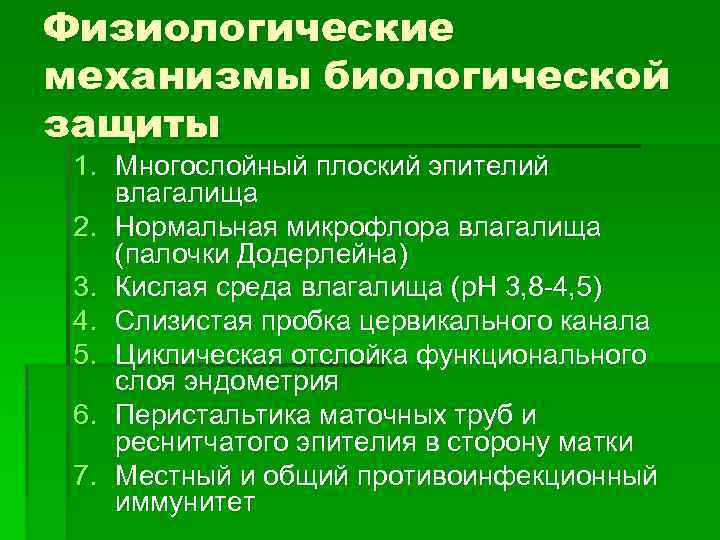 Физиологические механизмы биологической защиты

1. Многослойный плоский эпителий влагалища
2. Нормальная микрофлора влагалища (палочки Додерлейна)
3. Кислая среда влагалища (рН 3,8-4,5)
4. Слизистая пробка цервикального канала
5. Циклическая отслойка функционального слоя эндометрия
6. Перистальтика маточных труб и реснитчатого эпителия в сторону матки
7. Местный и общий противоинфекционный иммунитет